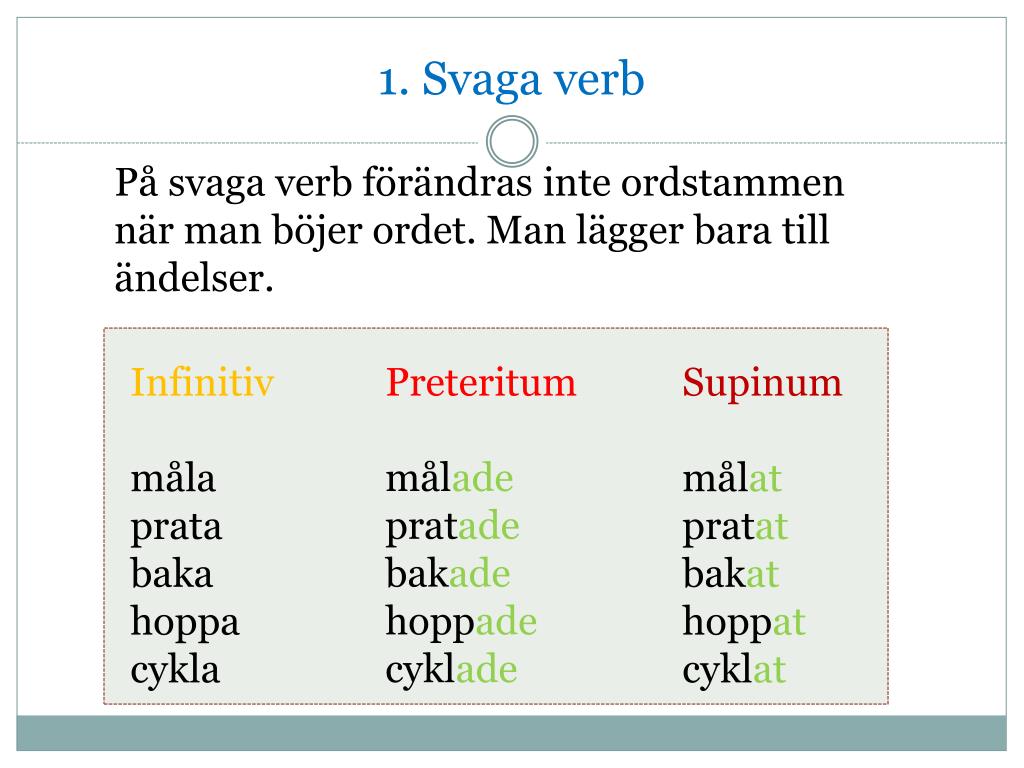 1. Svaga verb

På svaga verb förändras inte ordstammen när man böjer ordet. Man lägger bara till ändelser.

| Infinitiv | Preteritum | Supinum |
|---|---|---|
| måla | målade | målat |
| prata | pratade | pratat |
| baka | bakade | bakat |
| hoppa | hoppade | hoppat |
| cykla | cyklade | cyklat |